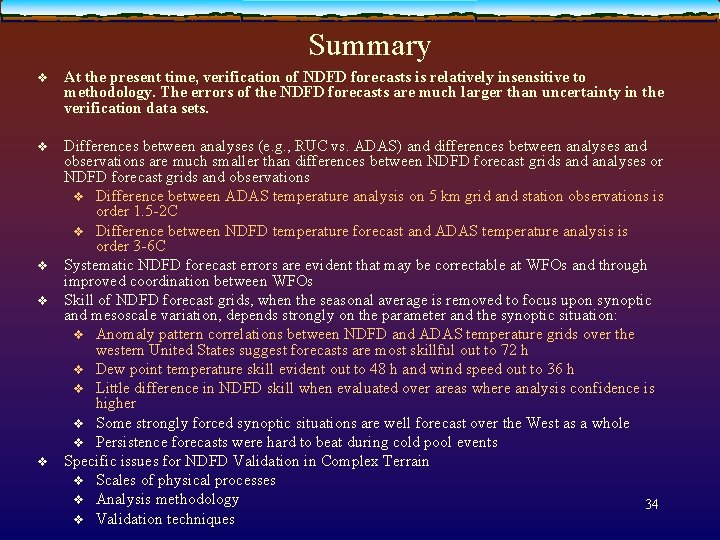 Summary

❖ At the present time, verification of NDFD forecasts is relatively insensitive to methodology. The errors of the NDFD forecasts are much larger than uncertainty in the verification data sets.

❖ Differences between analyses (e.g., RUC vs. ADAS) and differences between analyses and observations are much smaller than differences between NDFD forecast grids and analyses or NDFD forecast grids and observations
❖ Difference between ADAS temperature analysis on 5 km grid and station observations is order 1.5-2C
❖ Difference between NDFD temperature forecast and ADAS temperature analysis is order 3-6C
❖ Systematic NDFD forecast errors are evident that may be correctable at WFOs and through improved coordination between WFOs
❖ Skill of NDFD forecast grids, when the seasonal average is removed to focus upon synoptic and mesoscale variation, depends strongly on the parameter and the synoptic situation:
❖ Anomaly pattern correlations between NDFD and ADAS temperature grids over the western United States suggest forecasts are most skillful out to 72 h
❖ Dew point temperature skill evident out to 48 h and wind speed out to 36 h
❖ Little difference in NDFD skill when evaluated over areas where analysis confidence is higher
❖ Some strongly forced synoptic situations are well forecast over the West as a whole
❖ Persistence forecasts were hard to beat during cold pool events
❖ Specific issues for NDFD Validation in Complex Terrain
❖ Scales of physical processes
❖ Analysis methodology
❖ Validation techniques

34